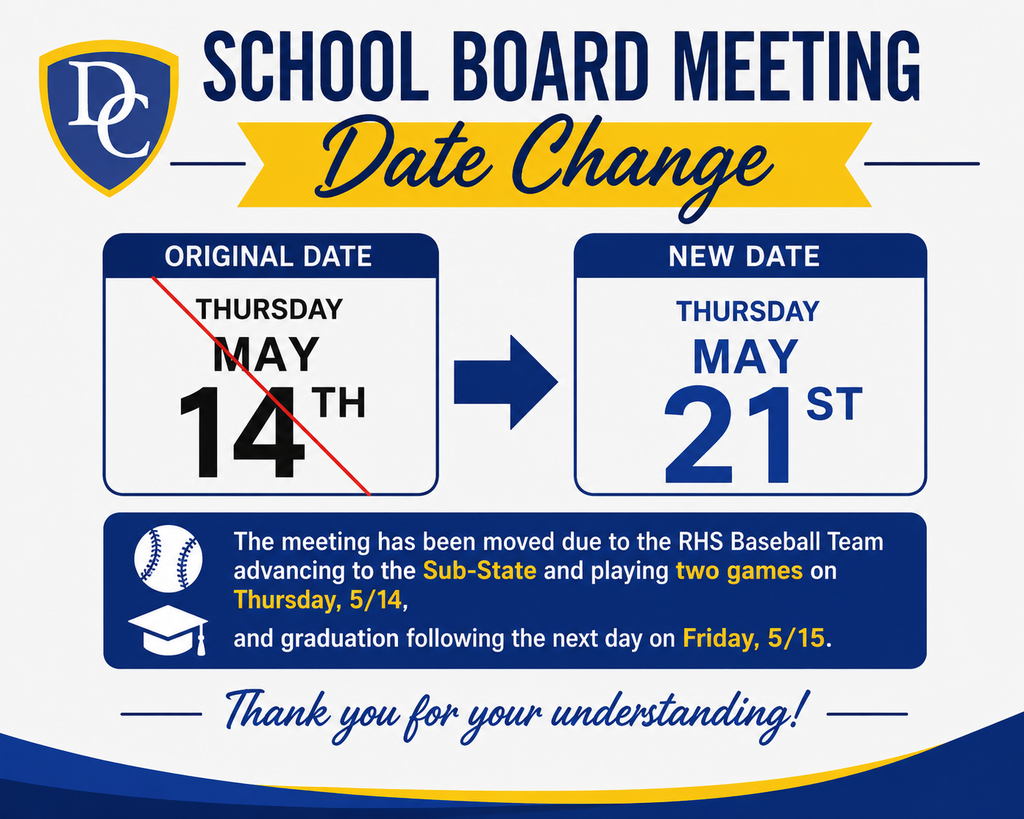 DC

SCHOOL BOARD MEETING

Date Change

ORIGINAL DATE

THURSDAY
MAY
14TH

NEW DATE

THURSDAY
MAY
21ST

The meeting has been moved due to the RHS Baseball Team advancing to the Sub-State and playing two games on Thursday, 5/14,

and graduation following the next day on Friday, 5/15.

Thank you for your understanding!